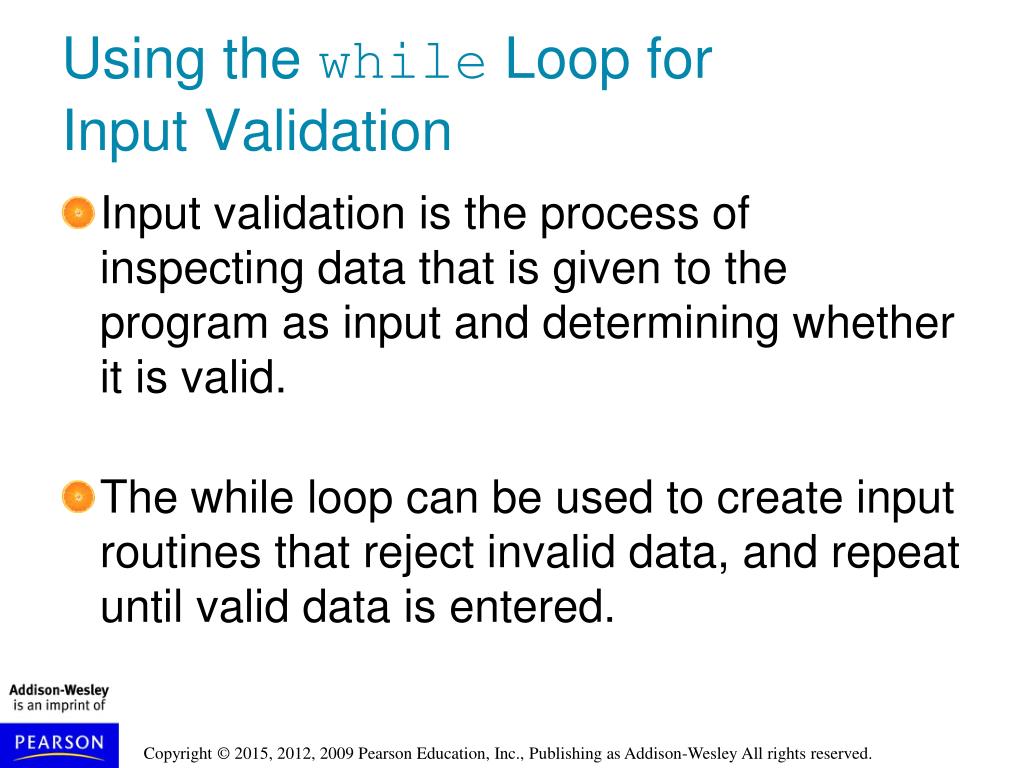 Using the while Loop for Input Validation

Input validation is the process of inspecting data that is given to the program as input and determining whether it is valid.

The while loop can be used to create input routines that reject invalid data, and repeat until valid data is entered.

Addison-Wesley is an imprint of

PEARSON

Copyright © 2015, 2012, 2009 Pearson Education, Inc., Publishing as Addison-Wesley All rights reserved.